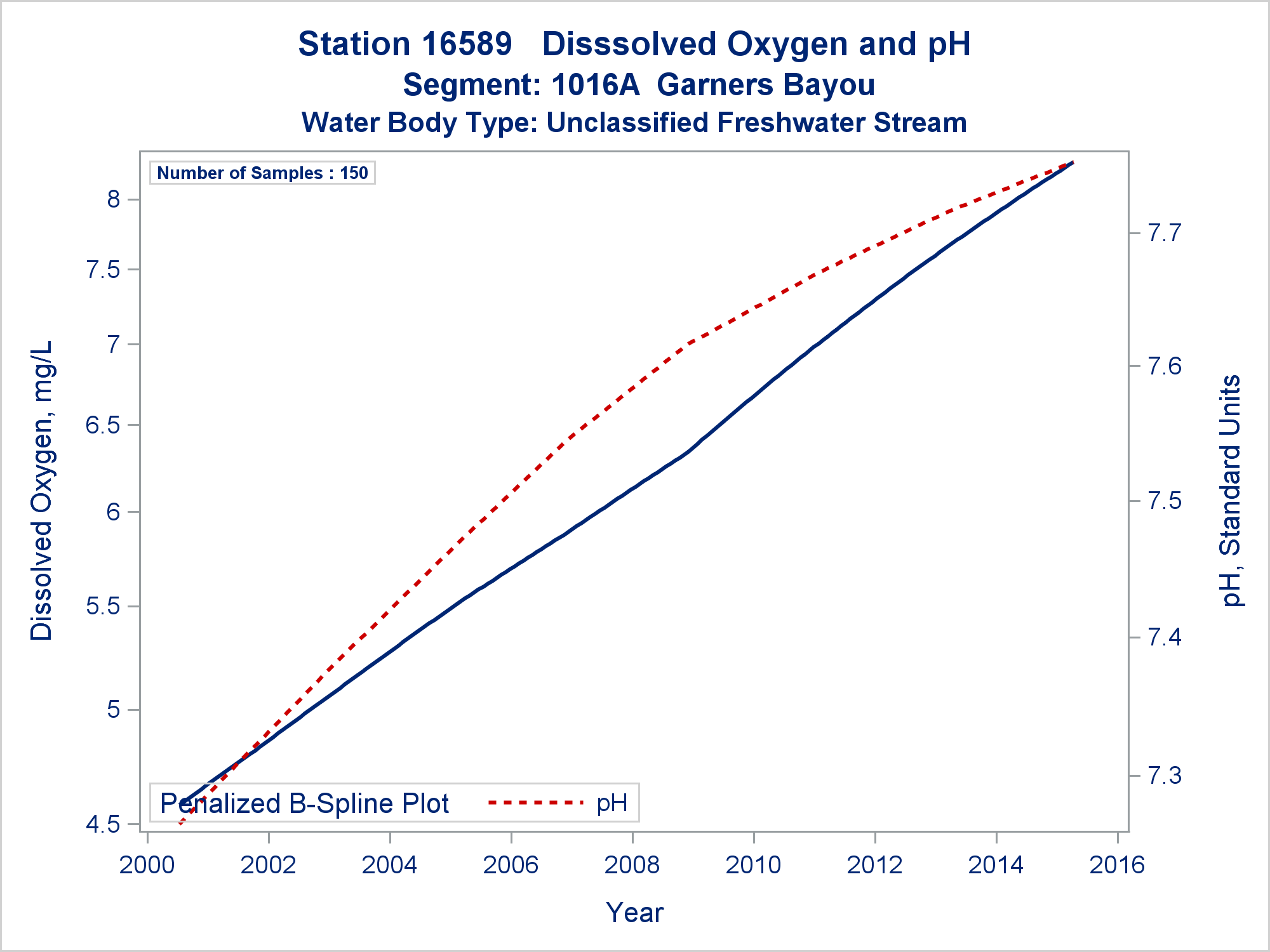 Station 16589 Disssolved Oxygen and pH
Segment: 1016A Garners Bayou
Water Body Type: Unclassified Freshwater Stream

Number of Samples : 150

Dissolved Oxygen, mg/L

8
7.5
7
6.5
6
5.5
5
4.5

pH, Standard Units

7.7
7.6
7.5
7.4
7.3

Penalized B-Spline Plot pH

2000 2002 2004 2006 2008 2010 2012 2014 2016

Year